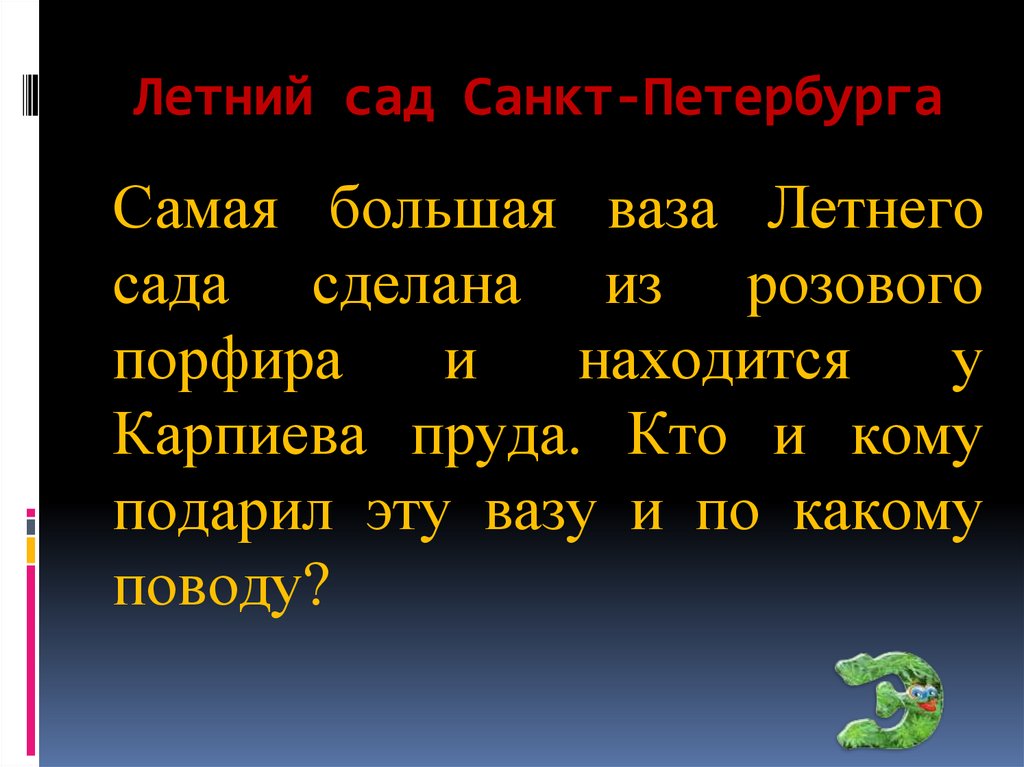 Летний сад Санкт-Петербурга

Самая большая ваза Летнего сада сделана из розового порфира и находится у Карпиева пруда. Кто и кому подарил эту вазу и по какому поводу?